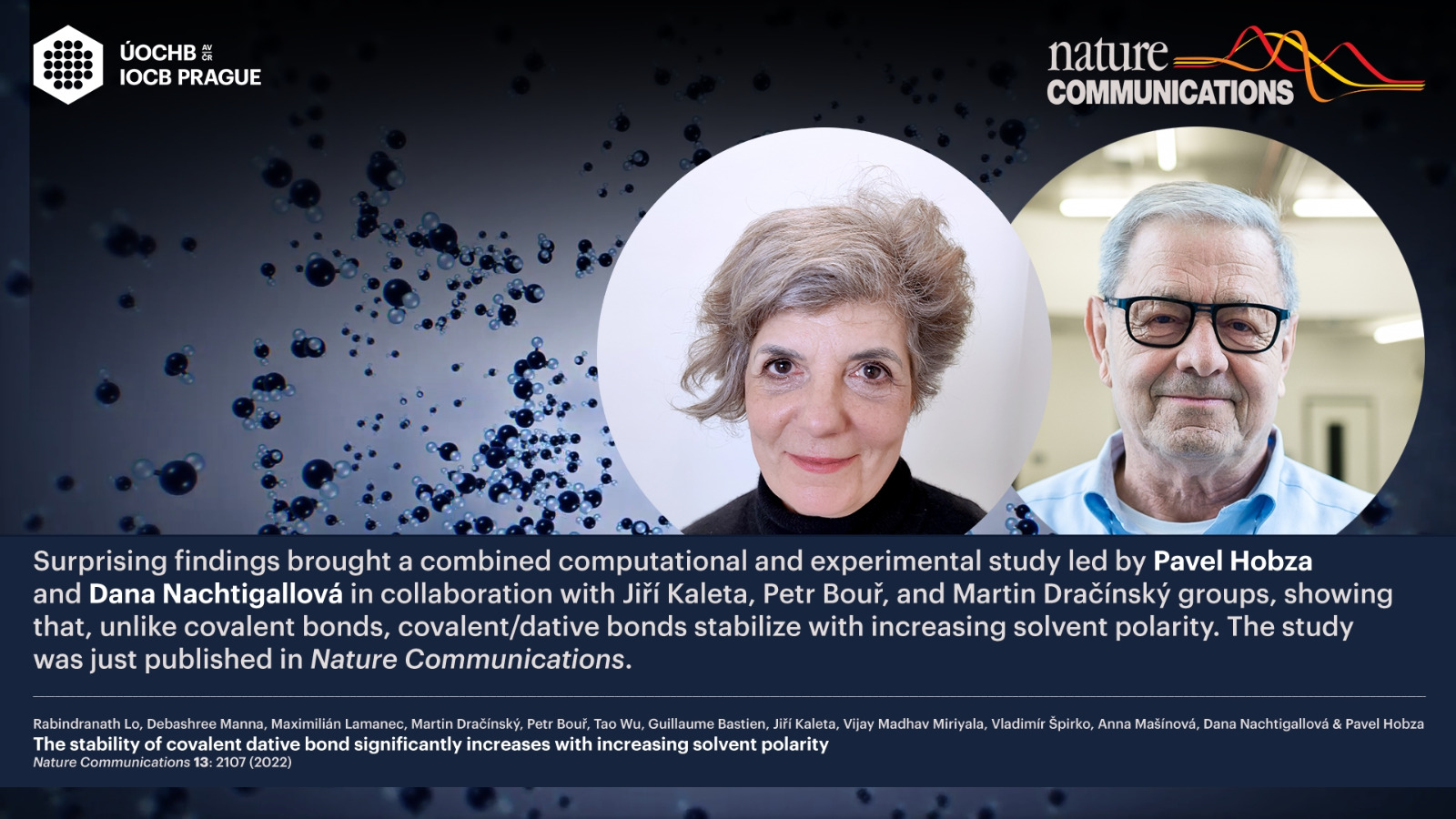 ÚOCHB AV ČR
IOCB PRAGUE

nature COMMUNICATIONS

Surprising findings brought a combined computational and experimental study led by Pavel Hobza and Dana Nachtigallová in collaboration with Jiří Kaleta, Petr Bouř, and Martin Dračínský groups, showing that, unlike covalent bonds, covalent/dative bonds stabilize with increasing solvent polarity. The study was just published in Nature Communications.

Rabindranath Lo, Debashree Manna, Maximilián Lamanec, Martin Dračínský, Petr Bouř, Tao Wu, Guillaume Bastien, Jiří Kaleta, Vijay Madhav Miriyala, Vladimír Špirko, Anna Mašínová, Dana Nachtigallová & Pavel Hobza
The stability of covalent dative bond significantly increases with increasing solvent polarity
Nature Communications 13: 2107 (2022)